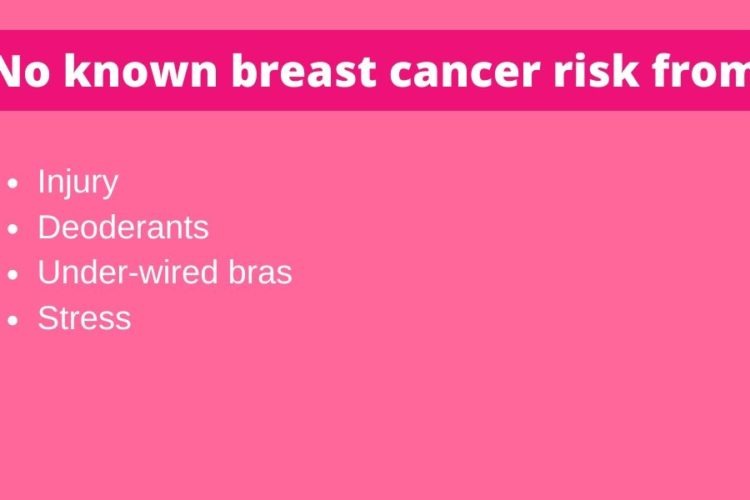 No known breast cancer risk from

- Injury
- Deoderants
- Under-wired bras
- Stress